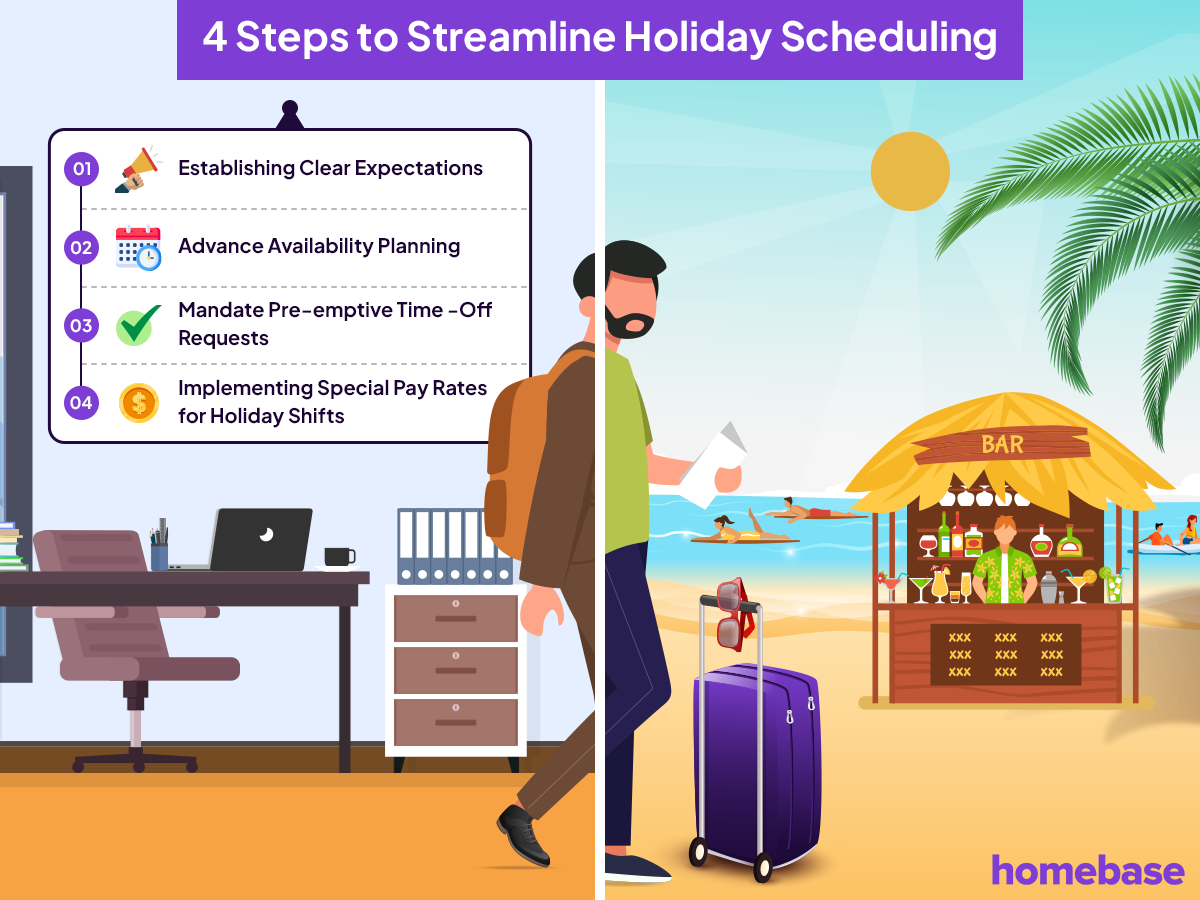 4 Steps to Streamline Holiday Scheduling

01 Establishing Clear Expectations

02 Advance Availability Planning

03 Mandate Pre-emptive Time -Off Requests

04 Implementing Special Pay Rates for Holiday Shifts

BAR

XXX XXX XXX
XXX XXX XXX
XXX XXX XXX

homebase